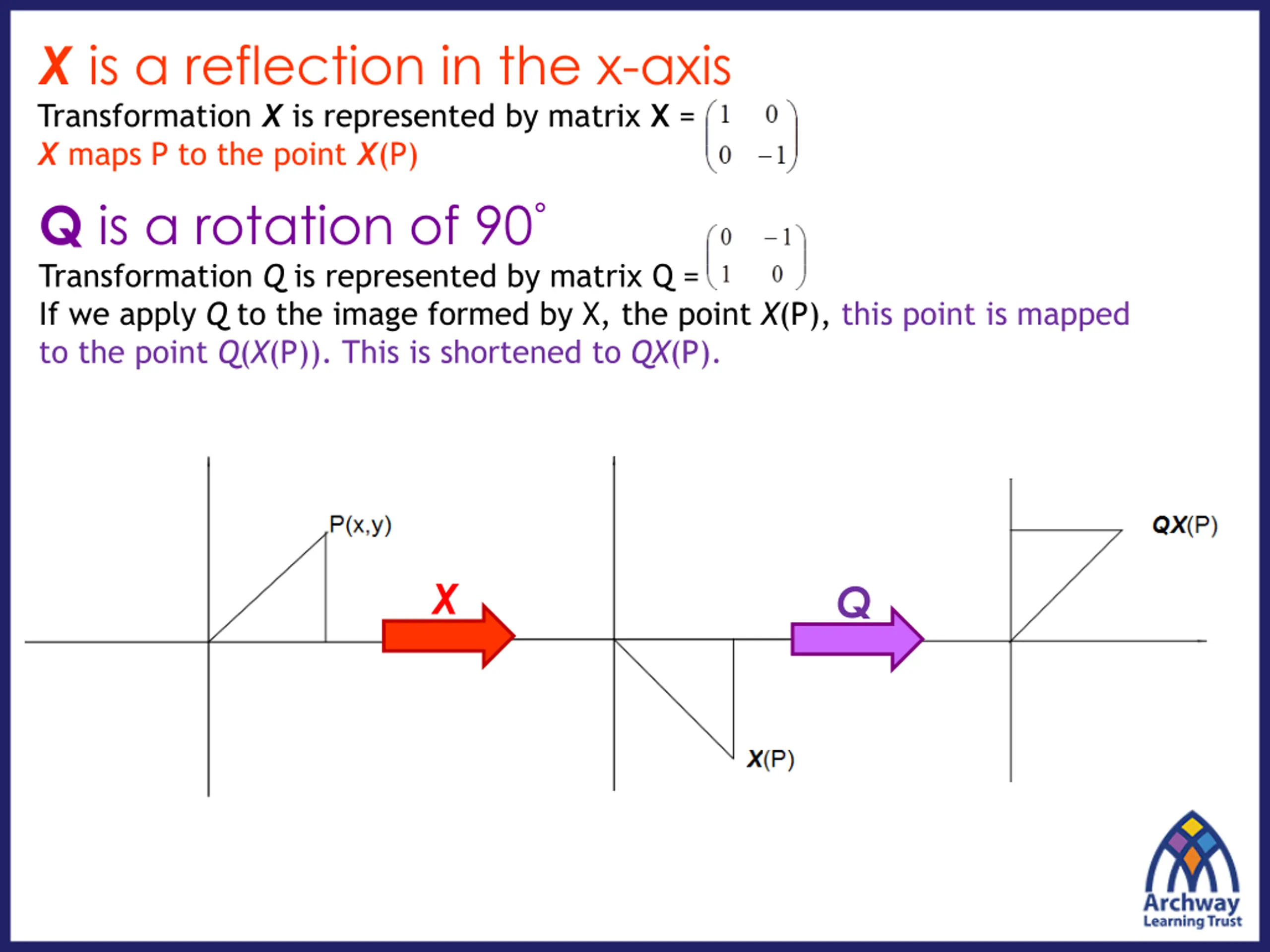 X is a reflection in the x-axis

Transformation X is represented by matrix X = $\begin{pmatrix} 1 & 0 \\ 0 & -1 \end{pmatrix}$

X maps P to the point X(P)

Q is a rotation of 90°

Transformation Q is represented by matrix Q = $\begin{pmatrix} 0 & -1 \\ 1 & 0 \end{pmatrix}$

If we apply Q to the image formed by X, the point X(P), this point is mapped to the point Q(X(P)). This is shortened to QX(P).

P(x,y)

X

X(P)

Q

QX(P)

Archway Learning Trust